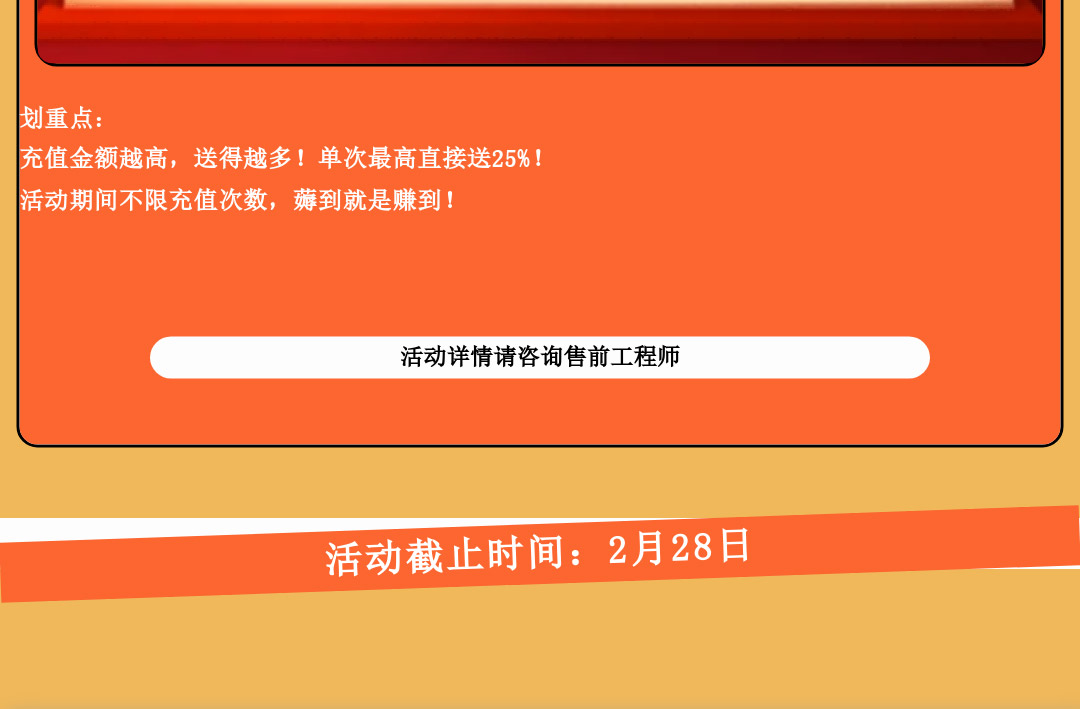 划重点：
充值金额越高，送得越多！单次最高直接送25%！
活动期间不限充值次数，薅到就是赚到！

活动详情请咨询售前工程师

活动截止时间：2月28日